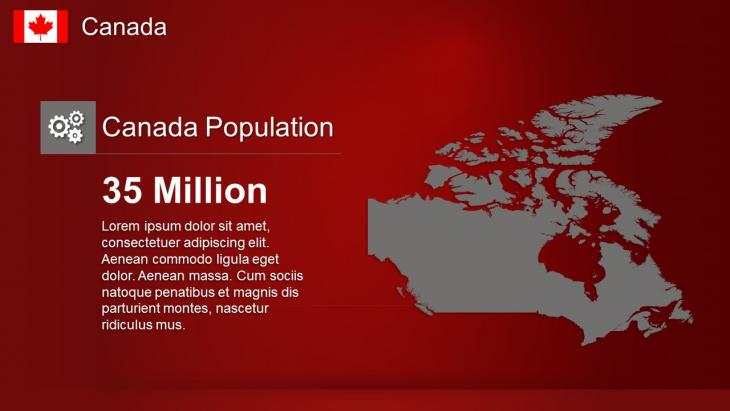 Canada

Canada Population

35 Million

Lorem ipsum dolor sit amet, consectetuer adipiscing elit. Aenean commodo ligula eget dolor. Aenean massa. Cum sociis natoque penatibus et magnis dis parturient montes, nascetur ridiculus mus.